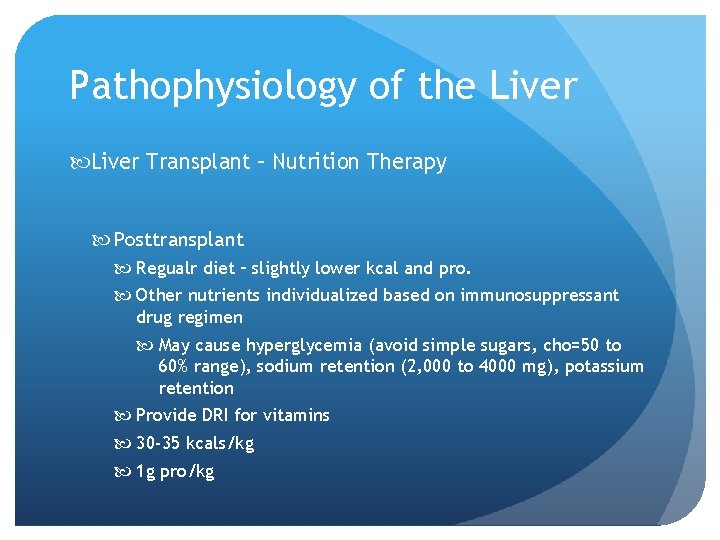 Pathophysiology of the Liver

Liver Transplant – Nutrition Therapy

Posttransplant

Regualr diet – slightly lower kcal and pro.

Other nutrients individualized based on immunosuppressant drug regimen

May cause hyperglycemia (avoid simple sugars, cho=50 to 60% range), sodium retention (2,000 to 4000 mg), potassium retention

Provide DRI for vitamins

30-35 kcals/kg

1g pro/kg